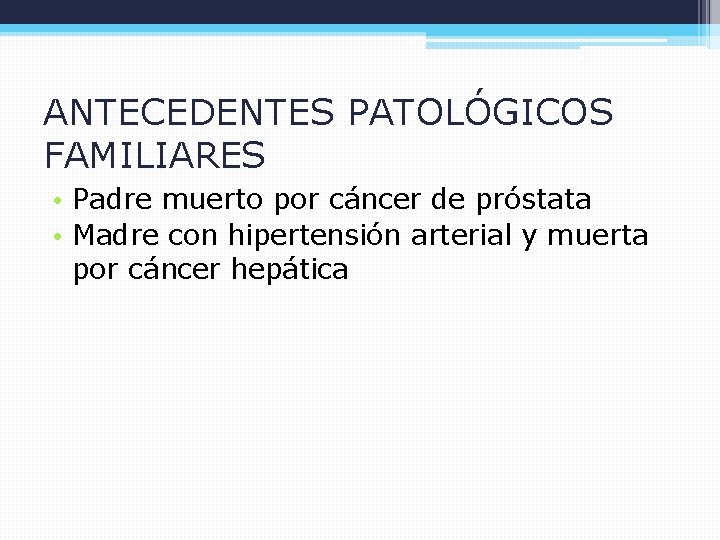 ANTECEDENTES PATOLÓGICOS FAMILIARES

• Padre muerto por cáncer de próstata
• Madre con hipertensión arterial y muerta por cáncer hepática